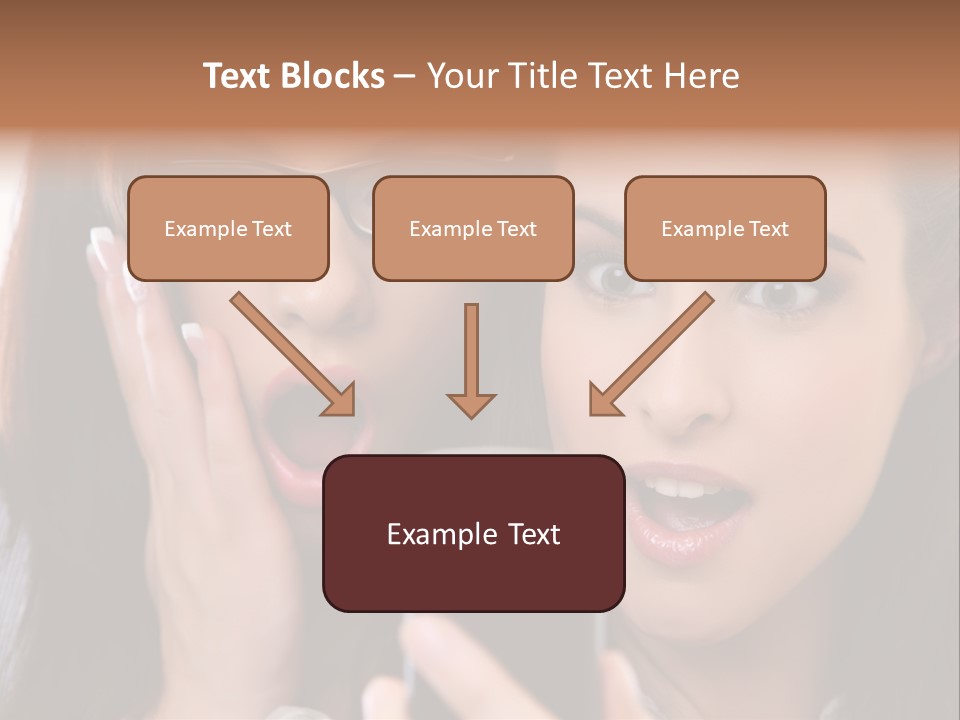 Text Blocks – Your Title Text Here

Example Text

Example Text

Example Text

Example Text